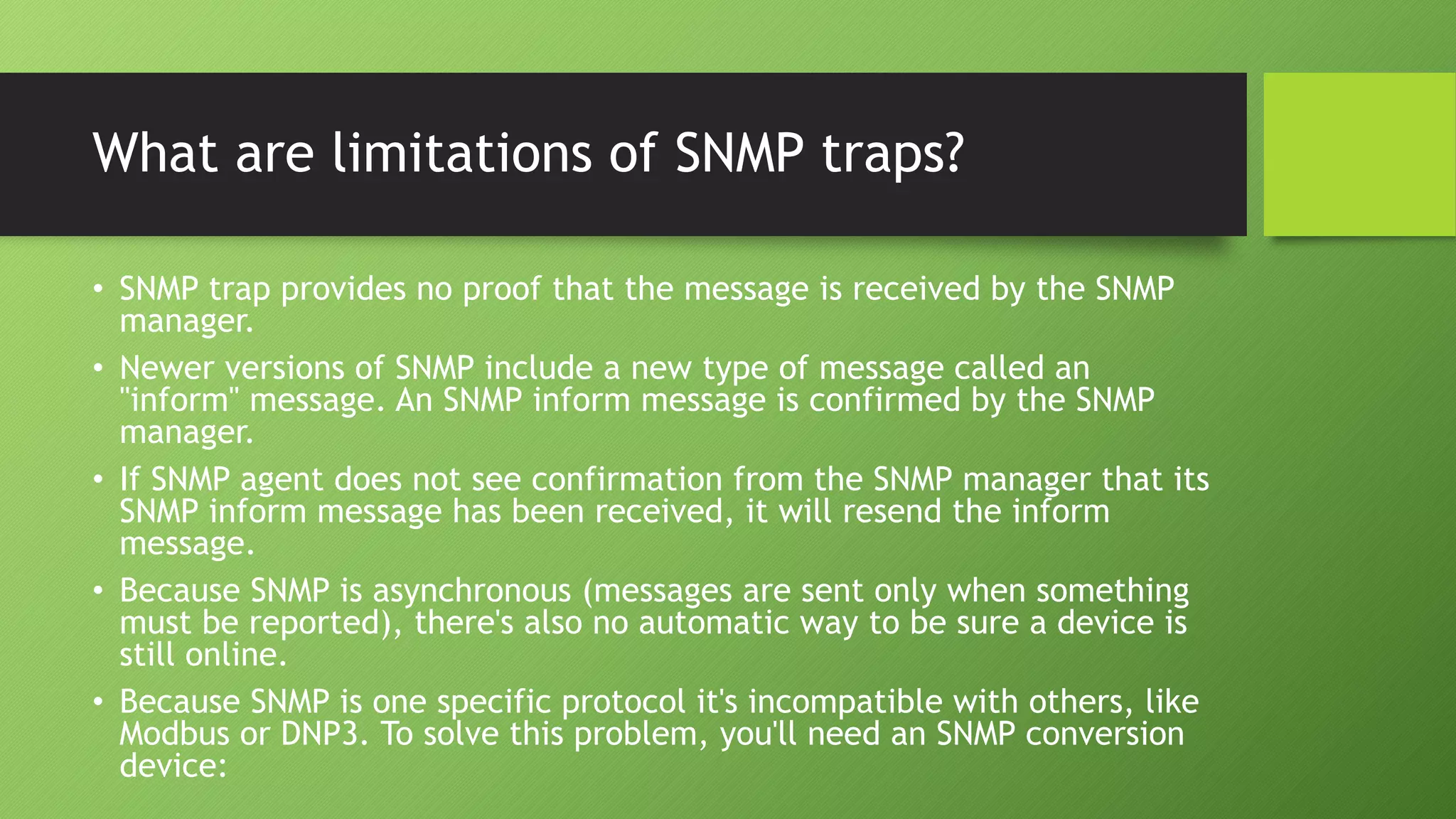 What are limitations of SNMP traps?

• SNMP trap provides no proof that the message is received by the SNMP manager.

• Newer versions of SNMP include a new type of message called an "inform" message. An SNMP inform message is confirmed by the SNMP manager.

• If SNMP agent does not see confirmation from the SNMP manager that its SNMP inform message has been received, it will resend the inform message.

• Because SNMP is asynchronous (messages are sent only when something must be reported), there's also no automatic way to be sure a device is still online.

• Because SNMP is one specific protocol it's incompatible with others, like Modbus or DNP3. To solve this problem, you'll need an SNMP conversion device: